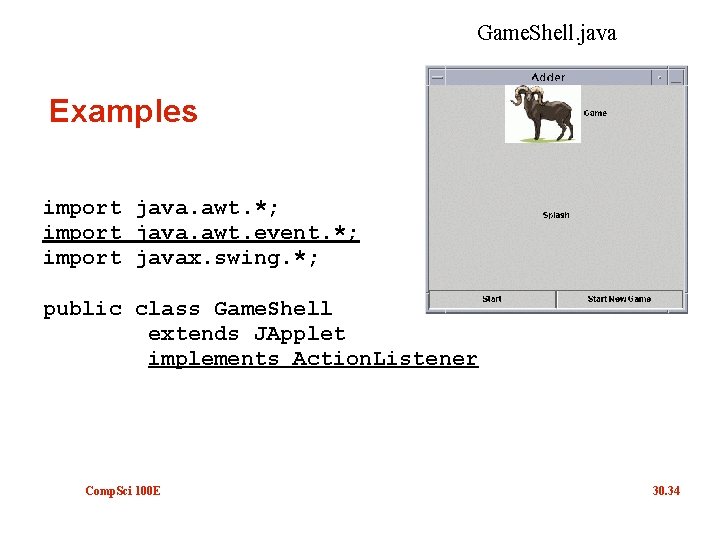 GameShell.java

Examples

Adder

Game

Splash

Start

Start New Game

import java.awt.*;
import java.awt.event.*;
import javax.swing.*;

public class GameShell
extends JApplet
implements ActionListener

CompSci 100E

30.34